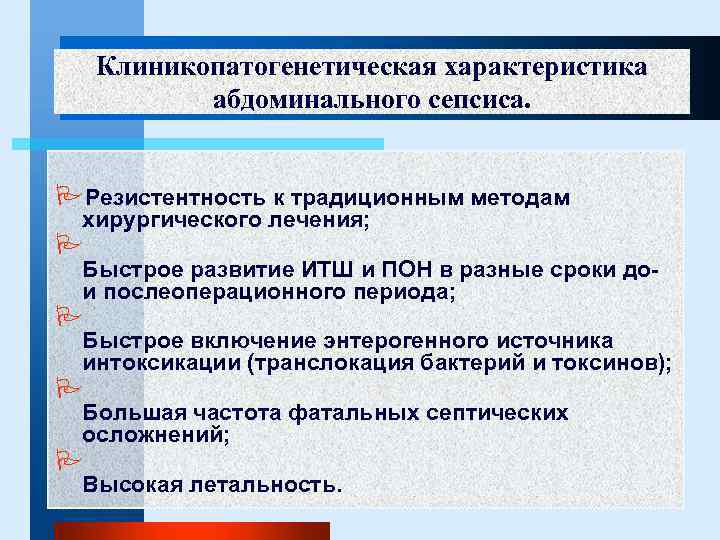 Клиникопатогенетическая характеристика абдоминального сепсиса.

Резистентность к традиционным методам хирургического лечения;

Быстрое развитие ИТШ и ПОН в разные сроки до- и послеоперационного периода;

Быстрое включение энтерогенного источника интоксикации (транслокация бактерий и токсинов);

Большая частота фатальных септических осложнений;

Высокая летальность.